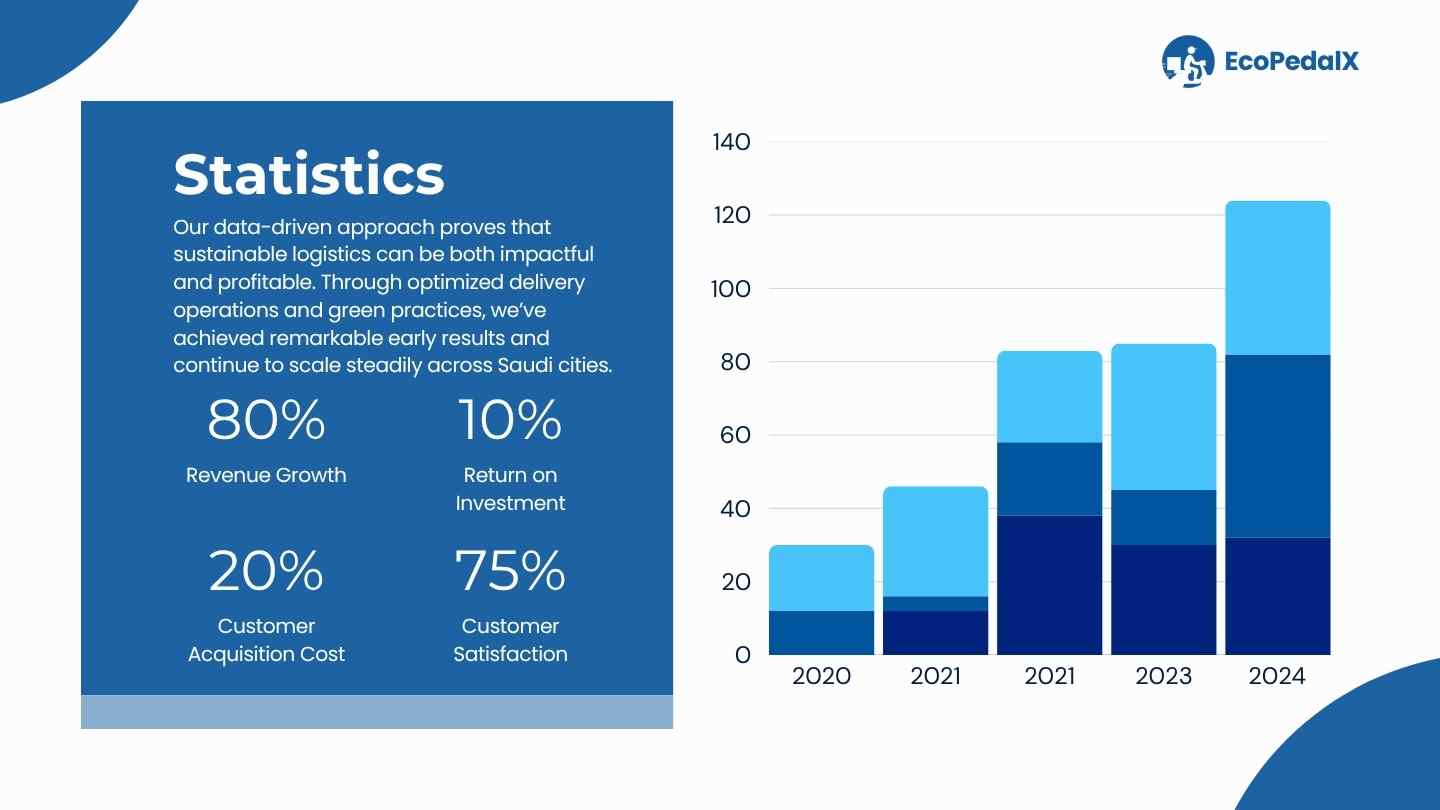 EcoPedalX

Statistics

Our data-driven approach proves that sustainable logistics can be both impactful and profitable. Through optimized delivery operations and green practices, we've achieved remarkable early results and continue to scale steadily across Saudi cities.

80%
Revenue Growth

10%
Return on Investment

20%
Customer Acquisition Cost

75%
Customer Satisfaction

140
120
100
80
60
40
20
0

2020
2021
2021
2023
2024